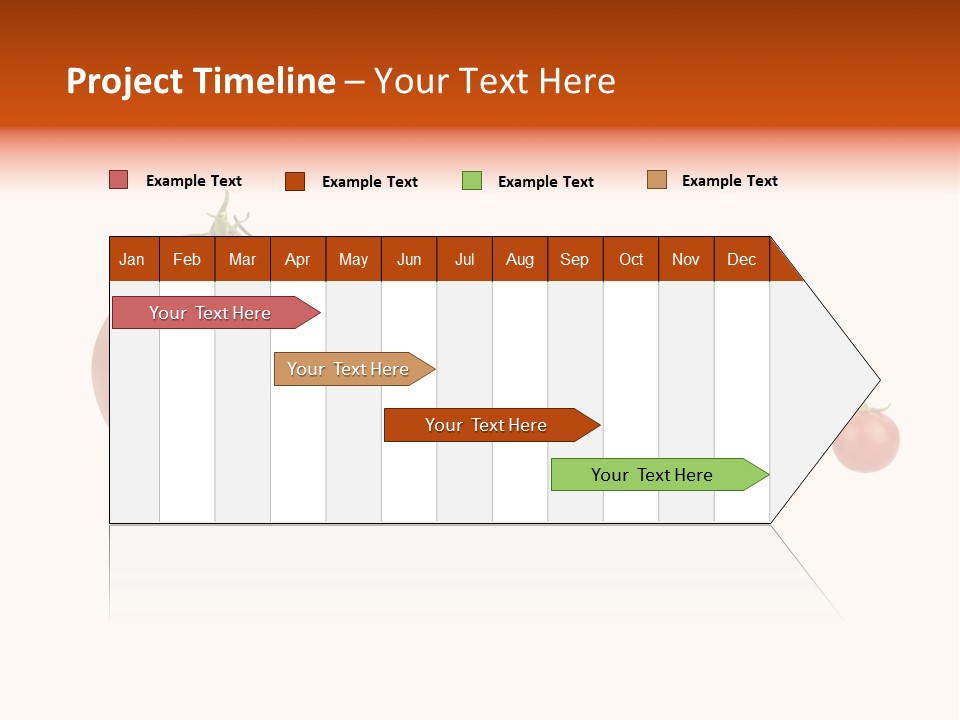 Project Timeline – Your Text Here

Example Text
Example Text
Example Text
Example Text

| Jan | Feb | Mar | Apr | May | Jun | Jul | Aug | Sep | Oct | Nov | Dec |
|---|---|---|---|---|---|---|---|---|---|---|---|

Your Text Here
Your Text Here
Your Text Here
Your Text Here